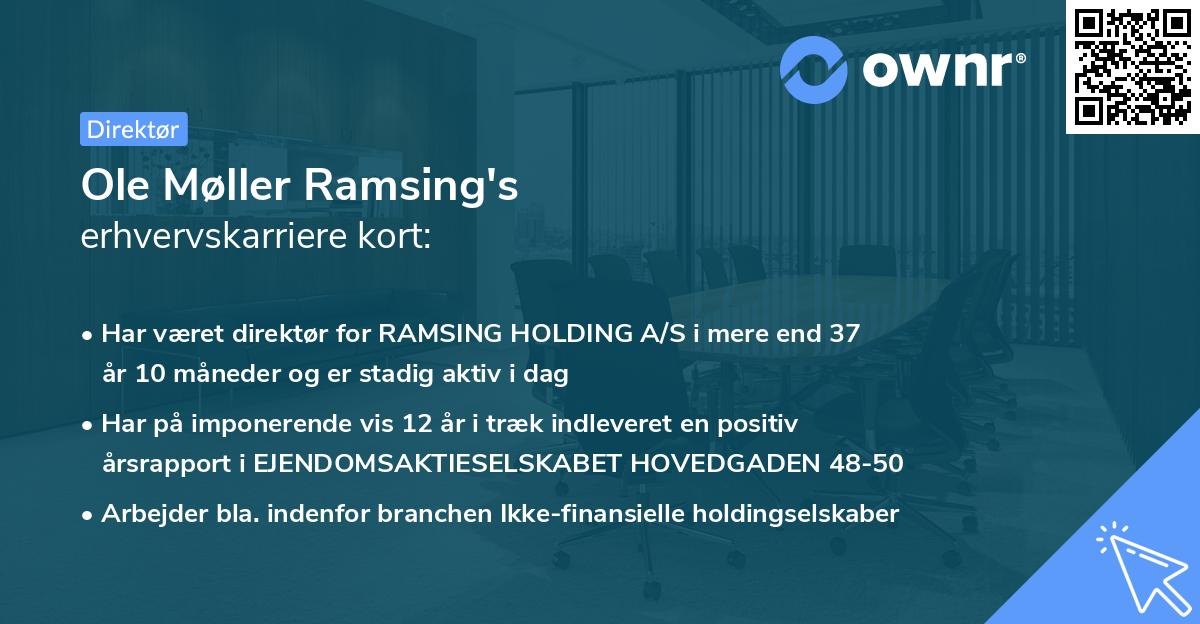 ownr®

Direktør

Ole Møller Ramsing's
erhvervskarriere kort:

• Har været direktør for RAMSING HOLDING A/S i mere end 37 år 10 måneder og er stadig aktiv i dag

• Har på imponerende vis 12 år i træk indleveret en positiv årsrapport i EJENDOMSAKTIESELSKABET HOVEDGADEN 48-50

• Arbejder bla. indenfor branchen Ikke-finansielle holdingselskaber